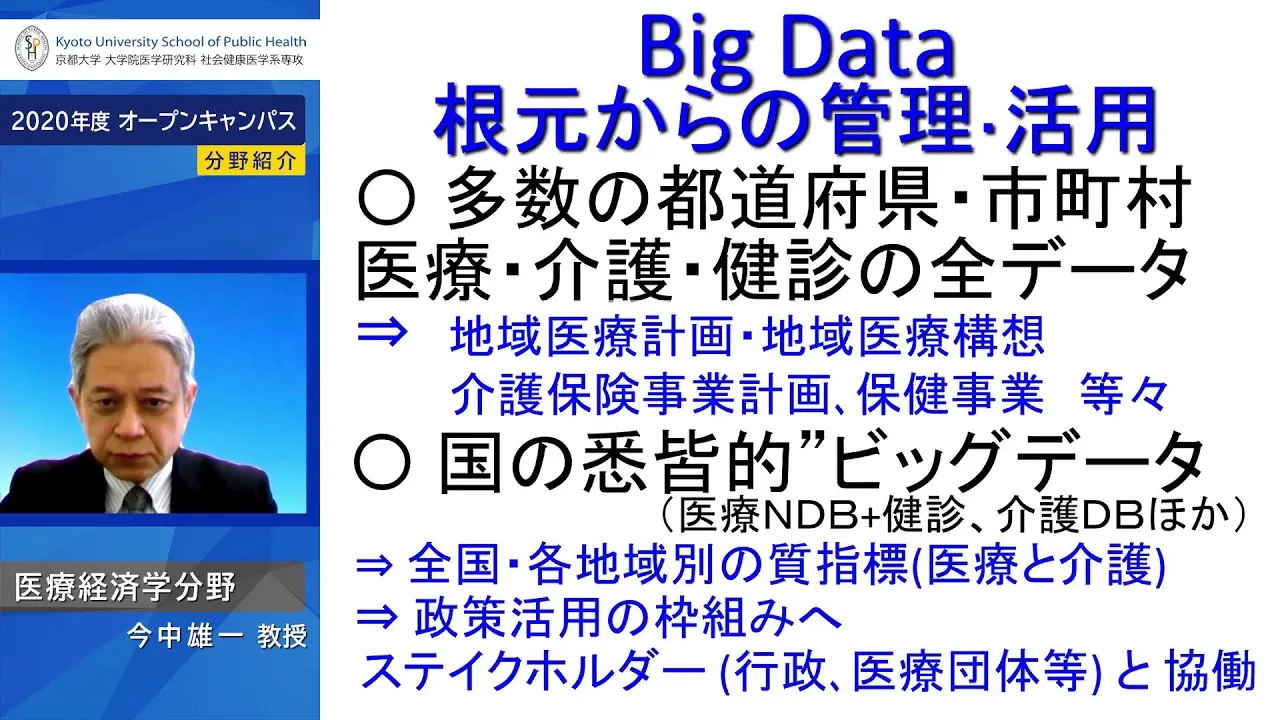 Kyoto University School of Public Health
京都大学 大学院医学研究科 社会健康医学系専攻

2020年度 オープンキャンパス
分野紹介

医療経済学分野
今中雄一 教授

Big Data
根元からの管理･活用

○ 多数の都道府県･市町村
医療･介護･健診の全データ
⇒ 地域医療計画･地域医療構想
介護保険事業計画、保健事業 等々

○ 国の悉皆的”ビッグデータ
（医療NDB+健診、介護DBほか）
⇒ 全国･各地域別の質指標(医療と介護)
⇒ 政策活用の枠組みへ
ステイクホルダー (行政、医療団体等) と 協働